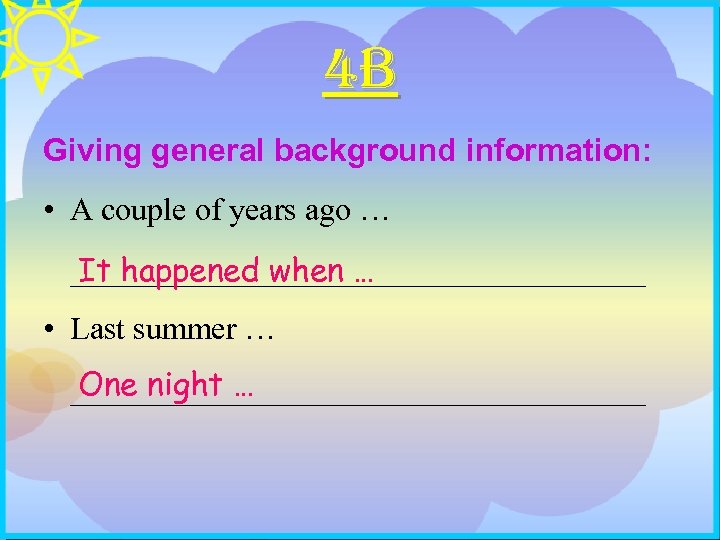 4B

Giving general background information:

• A couple of years ago …

It happened when …

• Last summer …

One night …